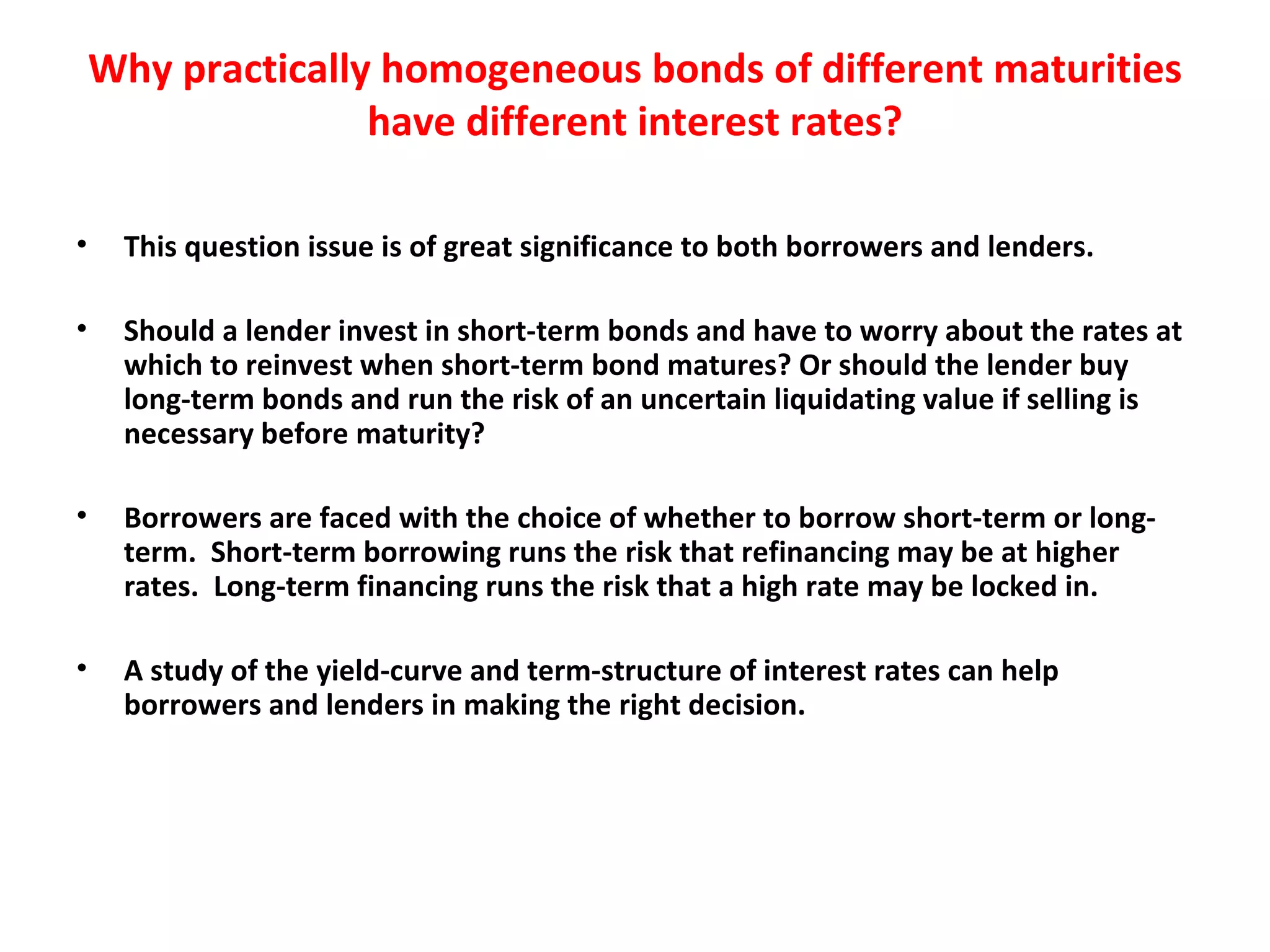 Why practically homogeneous bonds of different maturities have different interest rates?

• This question issue is of great significance to both borrowers and lenders.

• Should a lender invest in short-term bonds and have to worry about the rates at which to reinvest when short-term bond matures? Or should the lender buy long-term bonds and run the risk of an uncertain liquidating value if selling is necessary before maturity?

• Borrowers are faced with the choice of whether to borrow short-term or long-term. Short-term borrowing runs the risk that refinancing may be at higher rates. Long-term financing runs the risk that a high rate may be locked in.

• A study of the yield-curve and term-structure of interest rates can help borrowers and lenders in making the right decision.